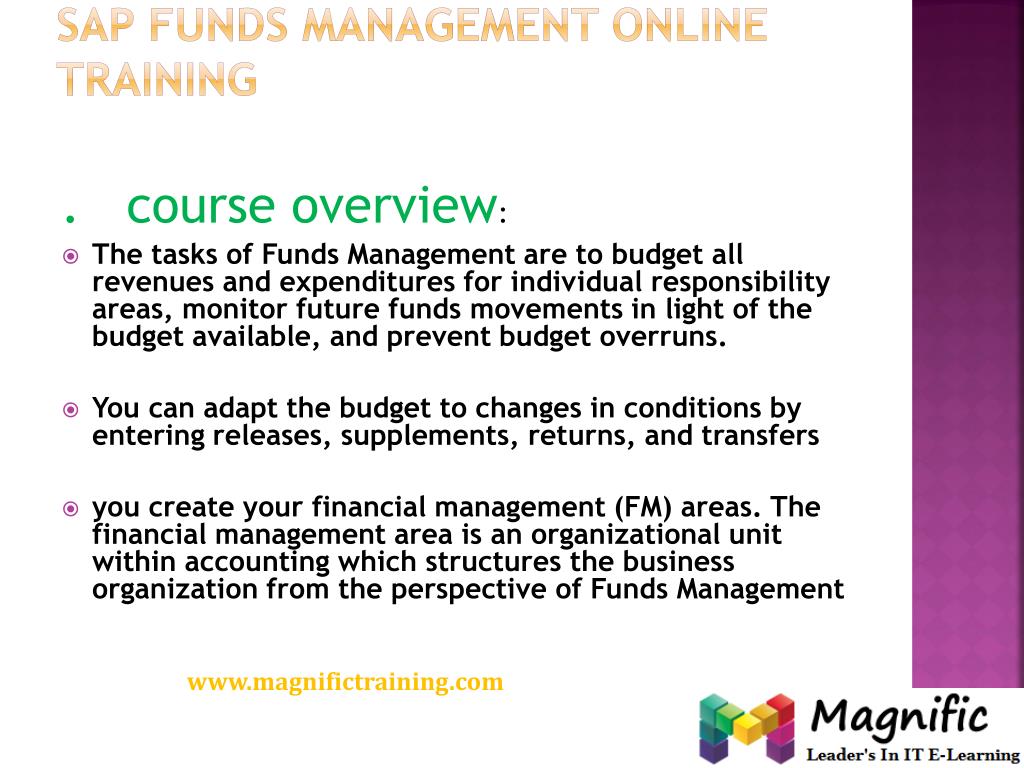 SAP FUNDS MANAGEMENT ONLINE TRAINING

. course overview:

The tasks of Funds Management are to budget all revenues and expenditures for individual responsibility areas, monitor future funds movements in light of the budget available, and prevent budget overruns.

You can adapt the budget to changes in conditions by entering releases, supplements, returns, and transfers

you create your financial management (FM) areas. The financial management area is an organizational unit within accounting which structures the business organization from the perspective of Funds Management

www.magnifictraining.com

Magnific
Leader's In IT E-Learning